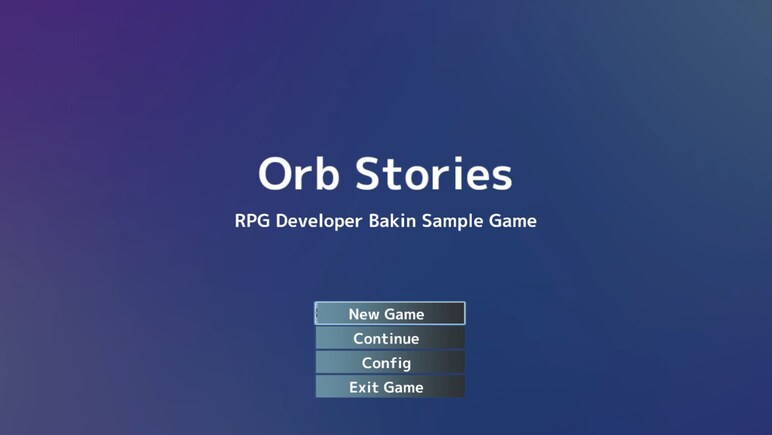 Orb Stories

RPG Developer Bakin Sample Game

New Game
Continue
Config
Exit Game